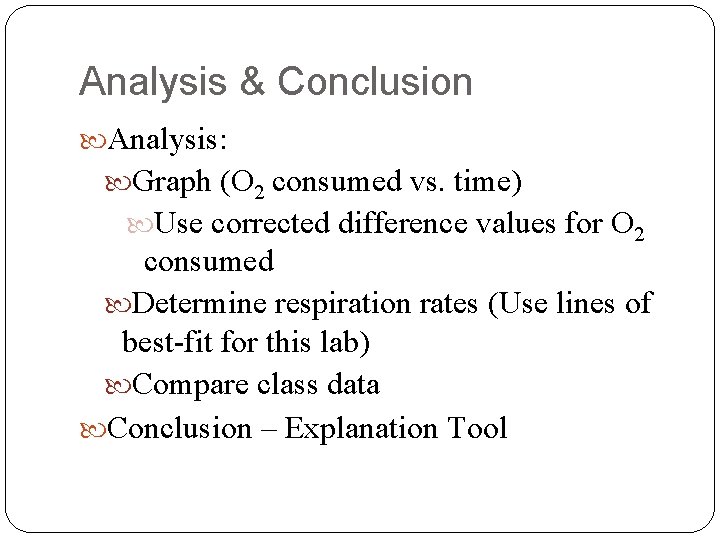 Analysis & Conclusion

Analysis:

Graph ($O_2$ consumed vs. time)

Use corrected difference values for $O_2$ consumed

Determine respiration rates (Use lines of best-fit for this lab)

Compare class data

Conclusion – Explanation Tool